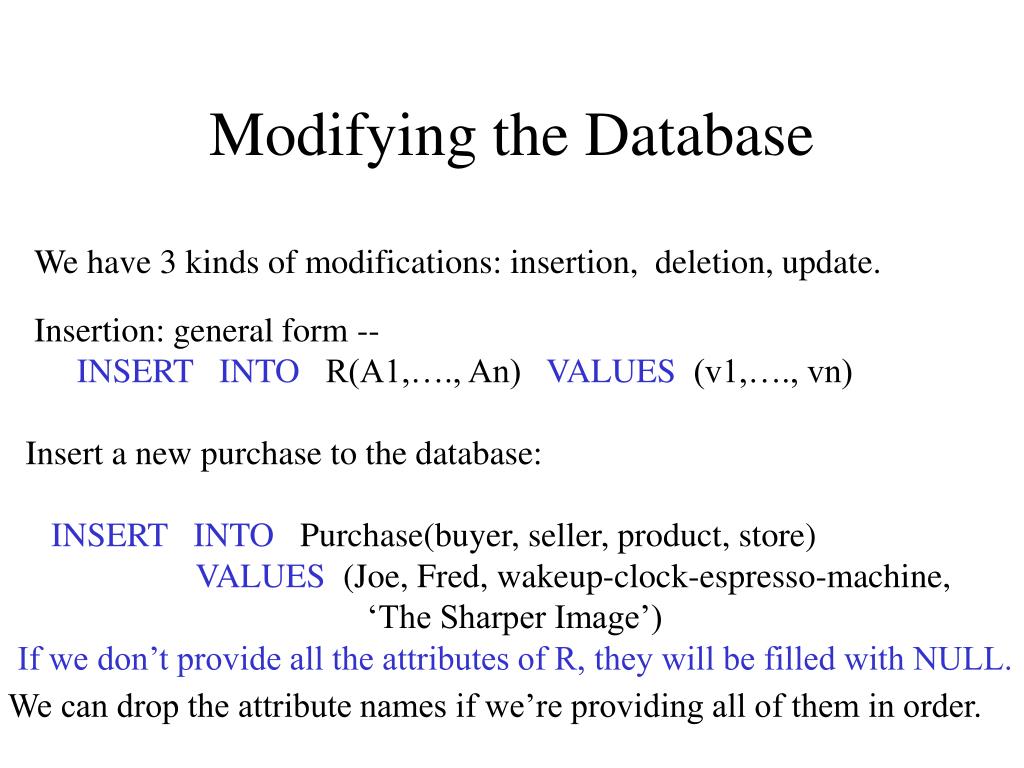 Modifying the Database

We have 3 kinds of modifications: insertion, deletion, update.

Insertion: general form --
INSERT INTO R(A1,…., An) VALUES (v1,…., vn)

Insert a new purchase to the database:

INSERT INTO Purchase(buyer, seller, product, store)
VALUES (Joe, Fred, wakeup-clock-espresso-machine,
‘The Sharper Image’)

If we don’t provide all the attributes of R, they will be filled with NULL.

We can drop the attribute names if we’re providing all of them in order.